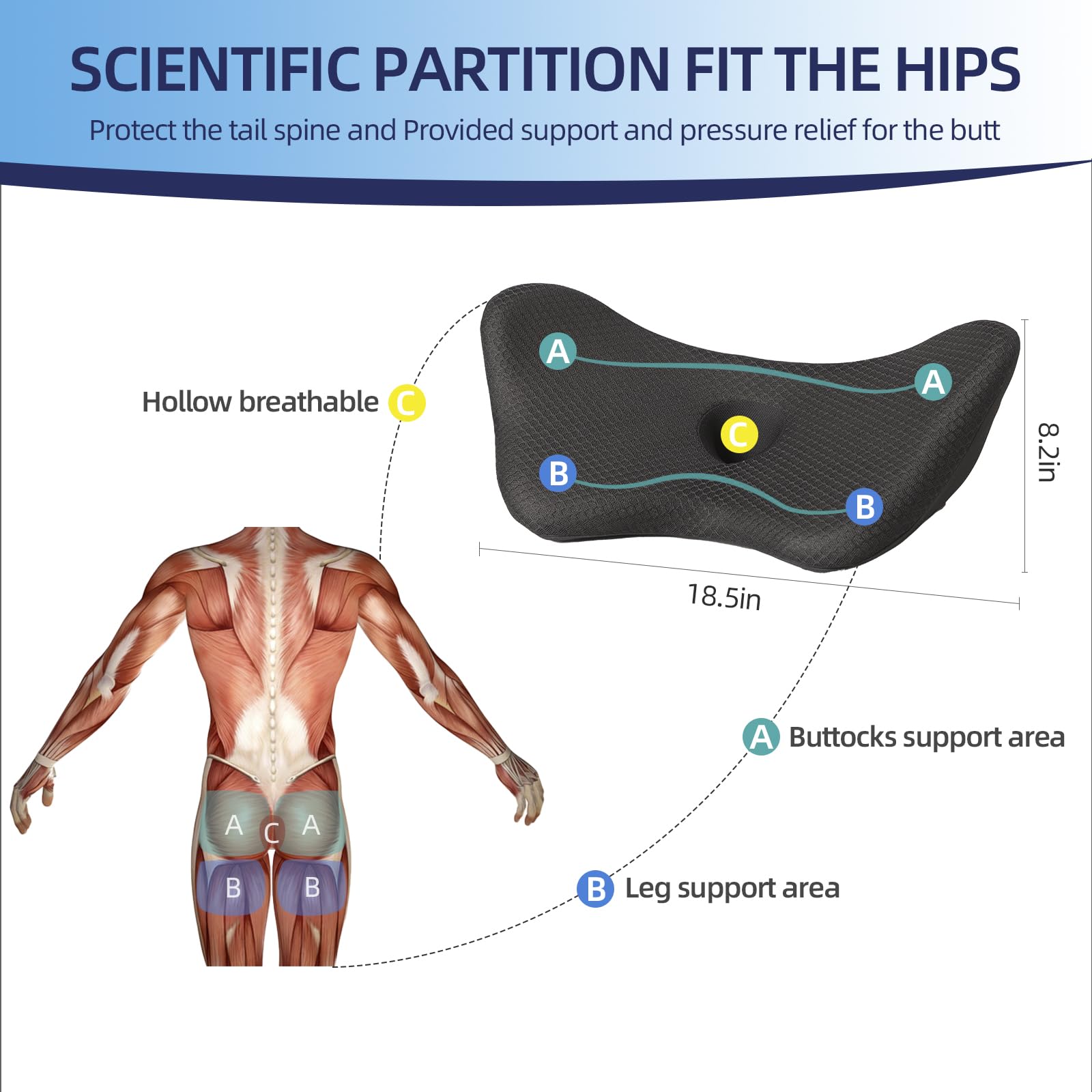 SCIENTIFIC PARTITION FIT THE HIPS

Protect the tail spine and Provided support and pressure relief for the butt

Hollow breathable C

A A

C

B B

8.2in

18.5in

A Buttocks support area

B Leg support area

A C A

B B